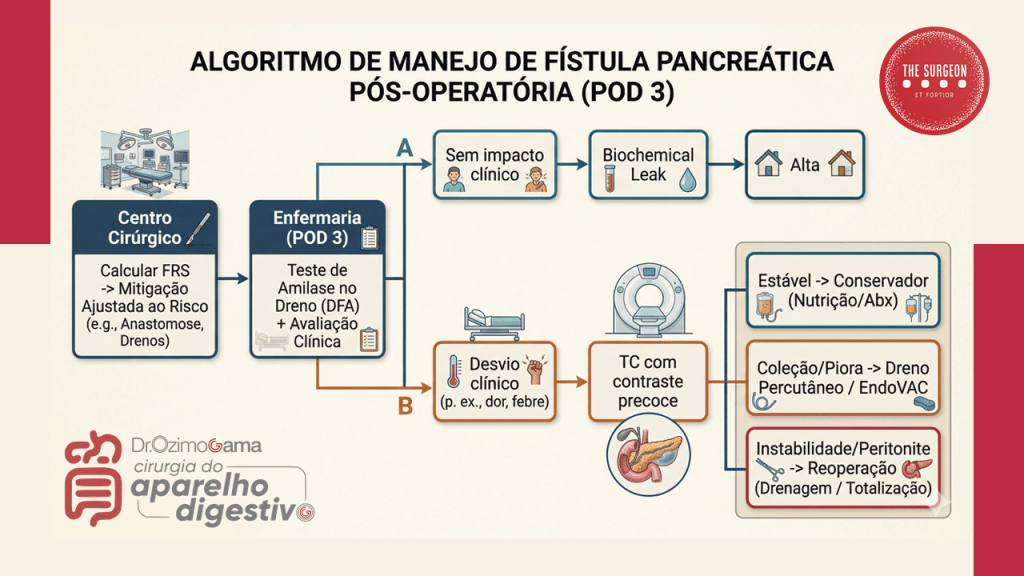 ALGORITMO DE MANEJO DE FÍSTULA PANCREÁTICA PÓS-OPERATÓRIA (POD 3)

THE SURGEON
ET FORTIOR

Centro Cirúrgico

Calcular FRS -> Mitigação Ajustada ao Risco (e.g., Anastomose, Drenos)

Enfermaria (POD 3)

Teste de Amilase no Dreno (DFA) + Avaliação Clínica

A

Sem impacto clínico

Biochemical Leak

Alta

B

Desvio clínico (p. ex., dor, febre)

TC com contraste precoce

Estável -> Conservador (Nutrição/Abx)

Coleção/Piora -> Dreno Percutâneo / EndoVAC

Instabilidade/Peritonite -> Reoperação (Drenagem / Totalização)

Dr.OzimoGama
cirurgia do aparelho digestivo